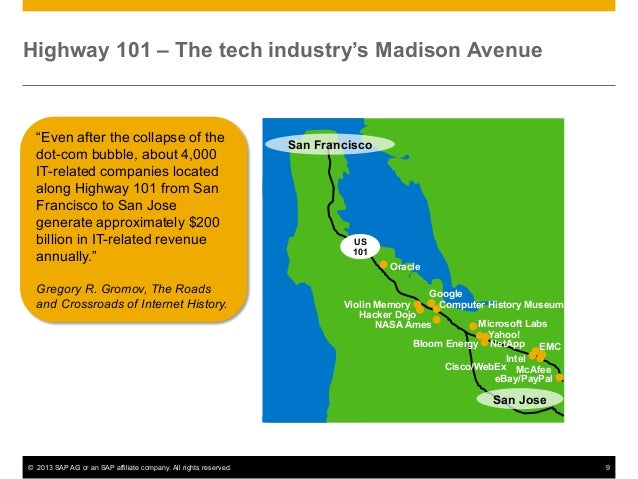 Highway 101 – The tech industry's Madison Avenue

"Even after the collapse of the dot-com bubble, about 4,000 IT-related companies located along Highway 101 from San Francisco to San Jose generate approximately $200 billion in IT-related revenue annually."

Gregory R. Gromov, The Roads and Crossroads of Internet History.

San Francisco

US 101

Oracle

Google

Violin Memory

Computer History Museum

Hacker Dojo

NASA Ames

Microsoft Labs

Yahoo!

Bloom Energy

NetApp

EMC

Intel

Cisco/WebEx

McAfee

eBay/PayPal

San Jose

© 2013 SAP AG or an SAP affiliate company. All rights reserved.

9